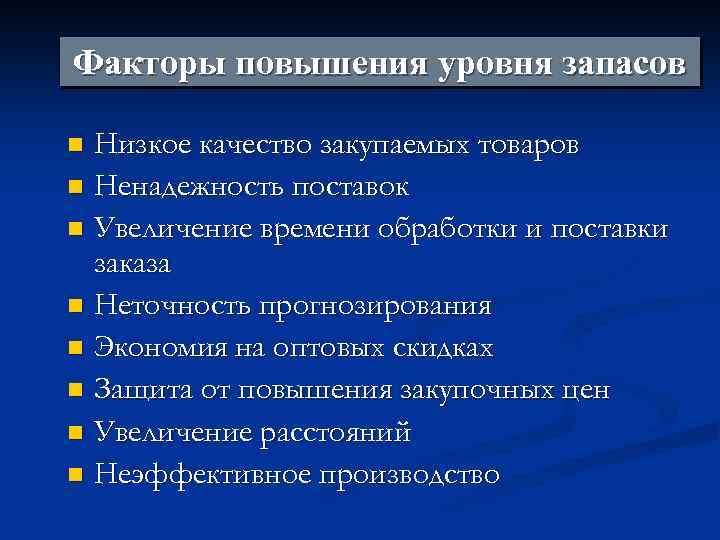 Факторы повышения уровня запасов

- Низкое качество закупаемых товаров
- Ненадежность поставок
- Увеличение времени обработки и поставки заказа
- Неточность прогнозирования
- Экономия на оптовых скидках
- Защита от повышения закупочных цен
- Увеличение расстояний
- Неэффективное производство